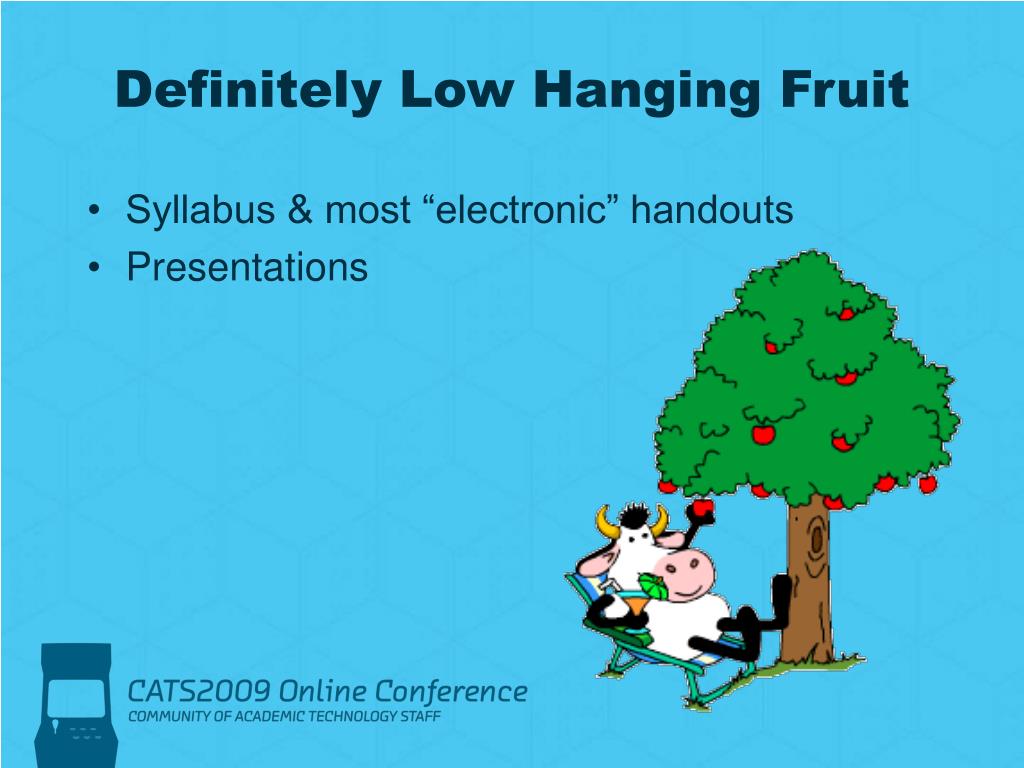 Definitely Low Hanging Fruit

• Syllabus & most “electronic” handouts
• Presentations

CATS2009 Online Conference
COMMUNITY OF ACADEMIC TECHNOLOGY STAFF